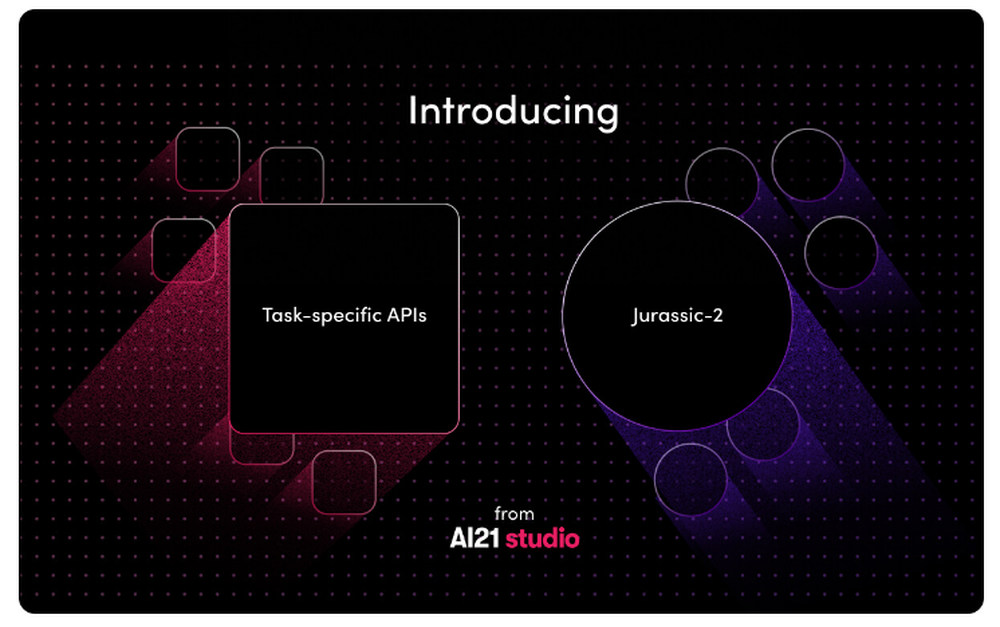 Introducing

Task-specific APIs

Jurassic-2

from
AI21 studio